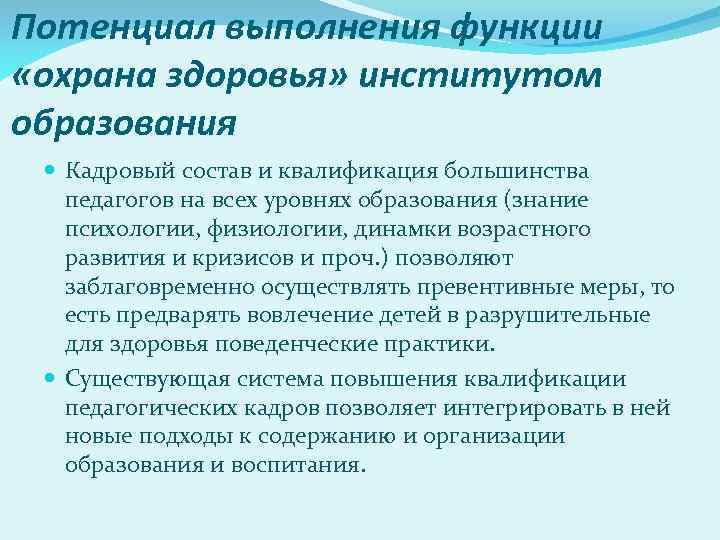 Потенциал выполнения функции «охрана здоровья» институтом образования

Кадровый состав и квалификация большинства педагогов на всех уровнях образования (знание психологии, физиологии, динамки возрастного развития и кризисов и проч.) позволяют заблаговременно осуществлять превентивные меры, то есть предварять вовлечение детей в разрушительные для здоровья поведенческие практики.

Существующая система повышения квалификации педагогических кадров позволяет интегрировать в ней новые подходы к содержанию и организации образования и воспитания.